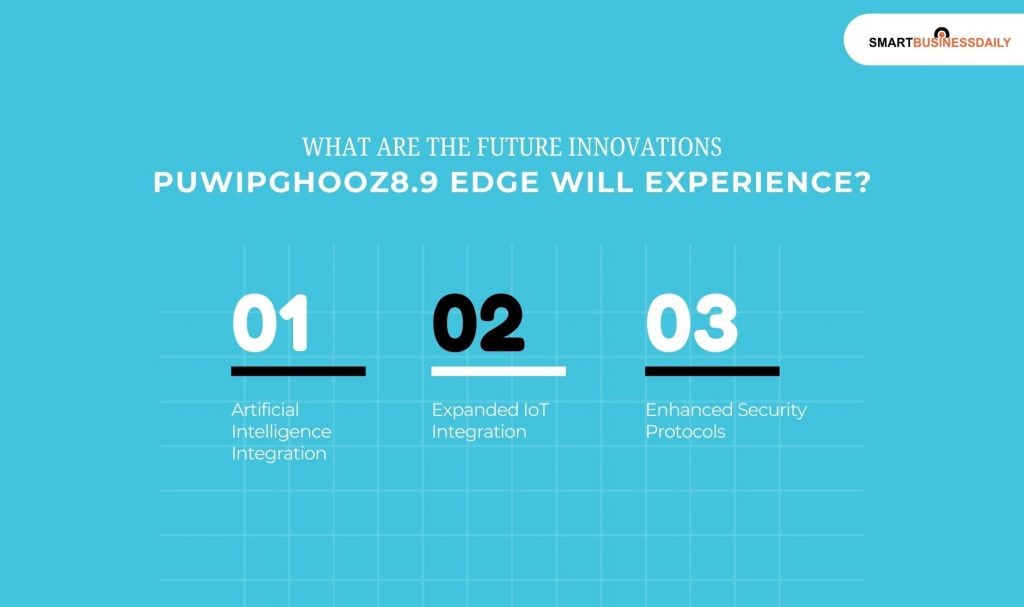 SMARTBUSINESSDAILY

WHAT ARE THE FUTURE INNOVATIONS
PUWIPGHOOZ8.9 EDGE WILL EXPERIENCE?

01
Artificial Intelligence Integration

02
Expanded IoT Integration

03
Enhanced Security Protocols